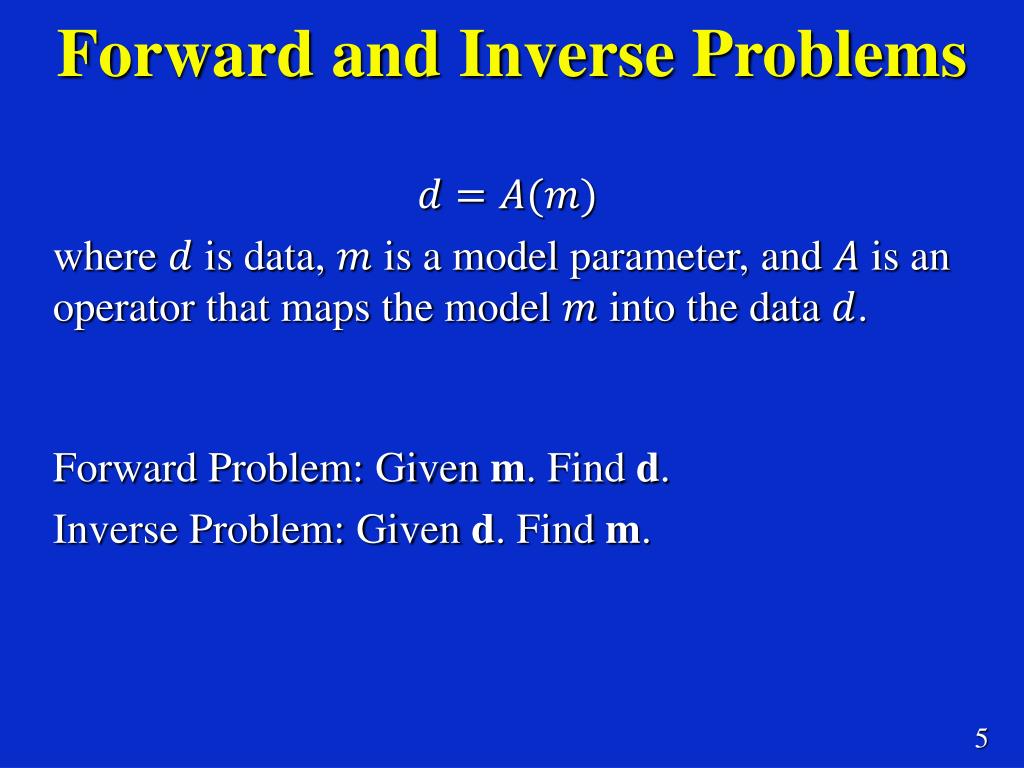 Forward and Inverse Problems

$d = A(m)$

where $d$ is data, $m$ is a model parameter, and $A$ is an operator that maps the model $m$ into the data $d$.

Forward Problem: Given **m**. Find **d**.

Inverse Problem: Given **d**. Find **m**.

5